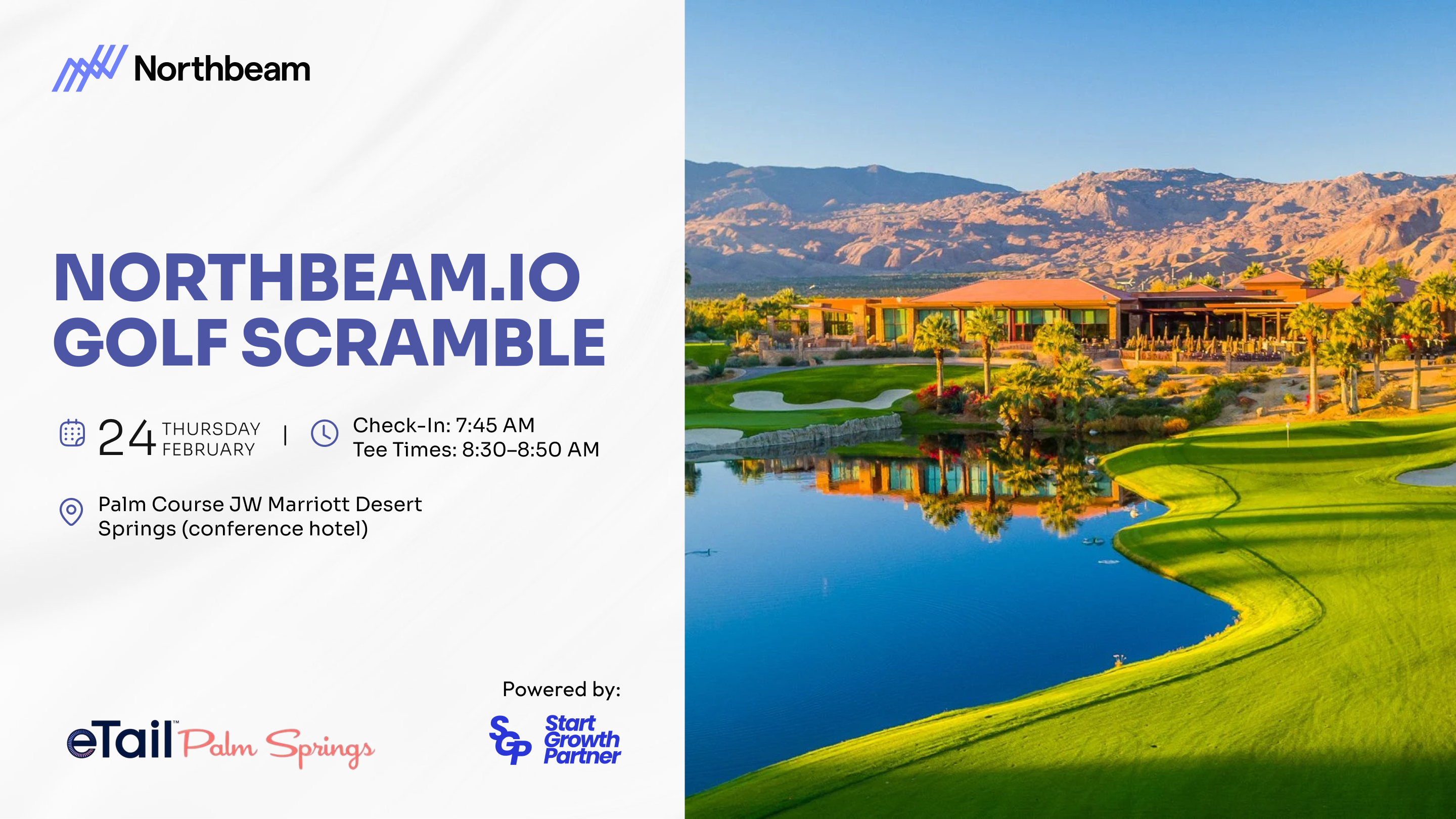 Northbeam

NORTHBEAM.IO GOLF SCRAMBLE

24 THURSDAY FEBRUARY | Check-In: 7:45 AM Tee Times: 8:30–8:50 AM

Palm Course JW Marriott Desert Springs (conference hotel)

eTail™ Palm Springs

Powered by:

SGP Start Growth Partner